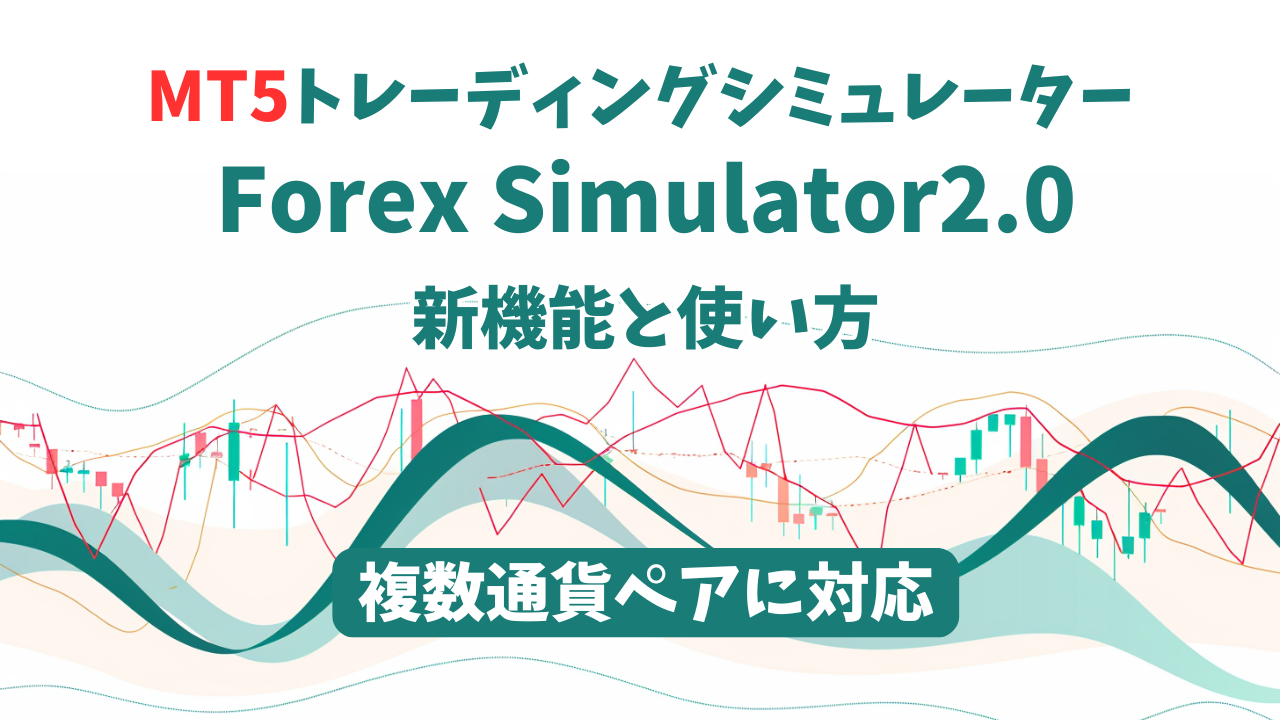 MT5トレーディングシミュレーター
Forex Simulator2.0
新機能と使い方

複数通貨ペアに対応